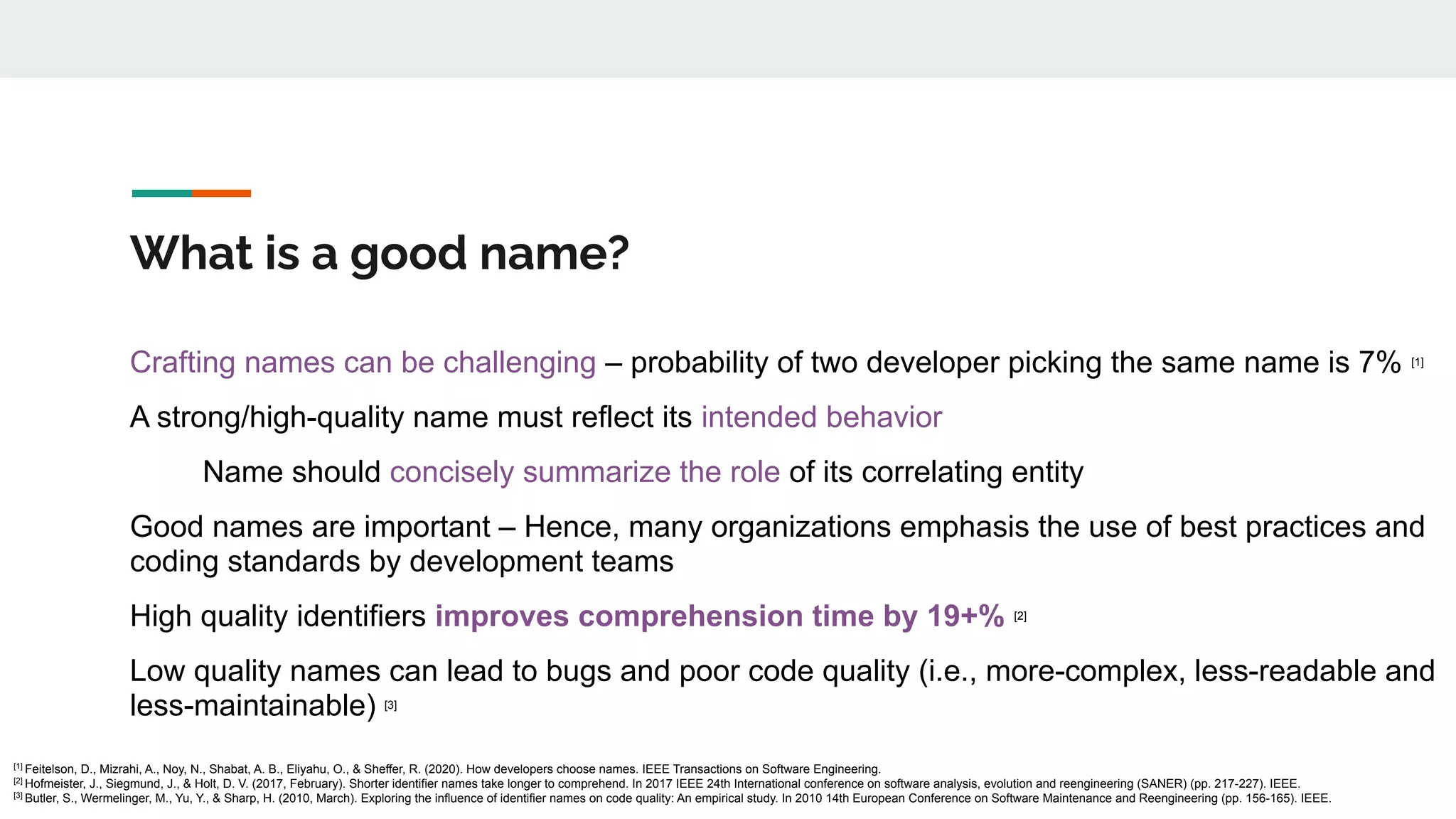 What is a good name?

Crafting names can be challenging – probability of two developer picking the same name is 7% [1]

A strong/high-quality name must reflect its intended behavior

Name should concisely summarize the role of its correlating entity

Good names are important – Hence, many organizations emphasis the use of best practices and coding standards by development teams

High quality identifiers improves comprehension time by 19+% [2]

Low quality names can lead to bugs and poor code quality (i.e., more-complex, less-readable and less-maintainable) [3]

[1] Feitelson, D., Mizrahi, A., Noy, N., Shabat, A. B., Eliyahu, O., & Sheffer, R. (2020). How developers choose names. IEEE Transactions on Software Engineering.
[2] Hofmeister, J., Siegmund, J., & Holt, D. V. (2017, February). Shorter identifier names take longer to comprehend. In 2017 IEEE 24th International conference on software analysis, evolution and reengineering (SANER) (pp. 217-227). IEEE.
[3] Butler, S., Wermelinger, M., Yu, Y., & Sharp, H. (2010, March). Exploring the influence of identifier names on code quality: An empirical study. In 2010 14th European Conference on Software Maintenance and Reengineering (pp. 156-165). IEEE.